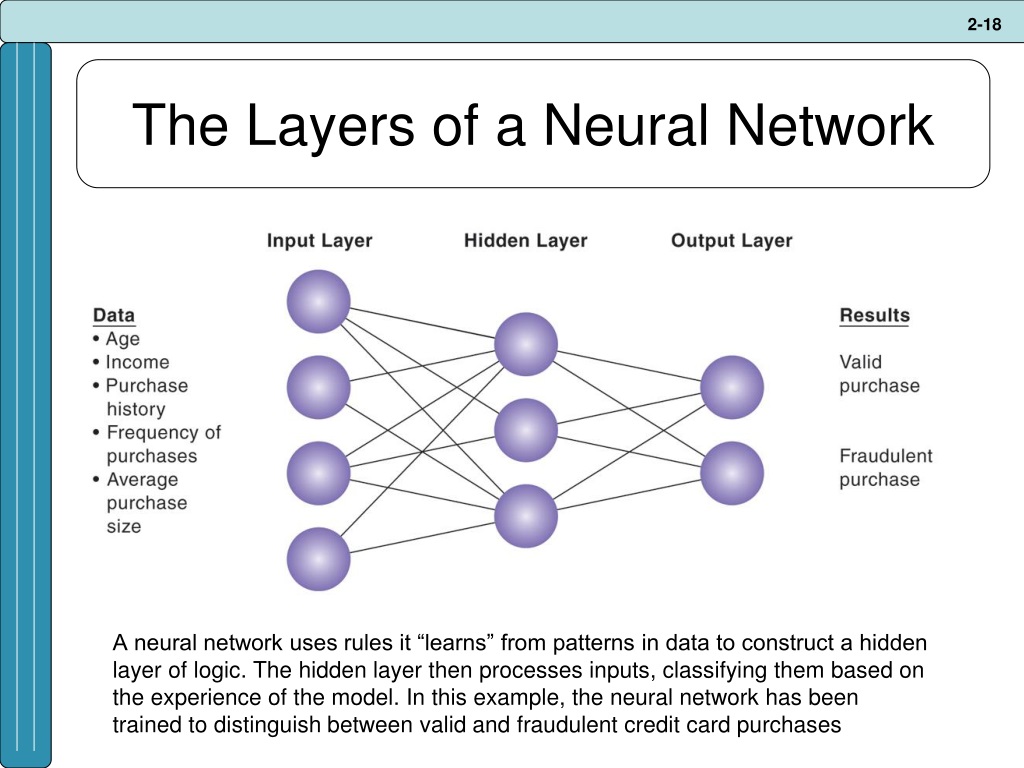 2-18

The Layers of a Neural Network

Input Layer

Hidden Layer

Output Layer

Data
• Age
• Income
• Purchase history
• Frequency of purchases
• Average purchase size

Results

Valid purchase

Fraudulent purchase

A neural network uses rules it “learns” from patterns in data to construct a hidden layer of logic. The hidden layer then processes inputs, classifying them based on the experience of the model. In this example, the neural network has been trained to distinguish between valid and fraudulent credit card purchases